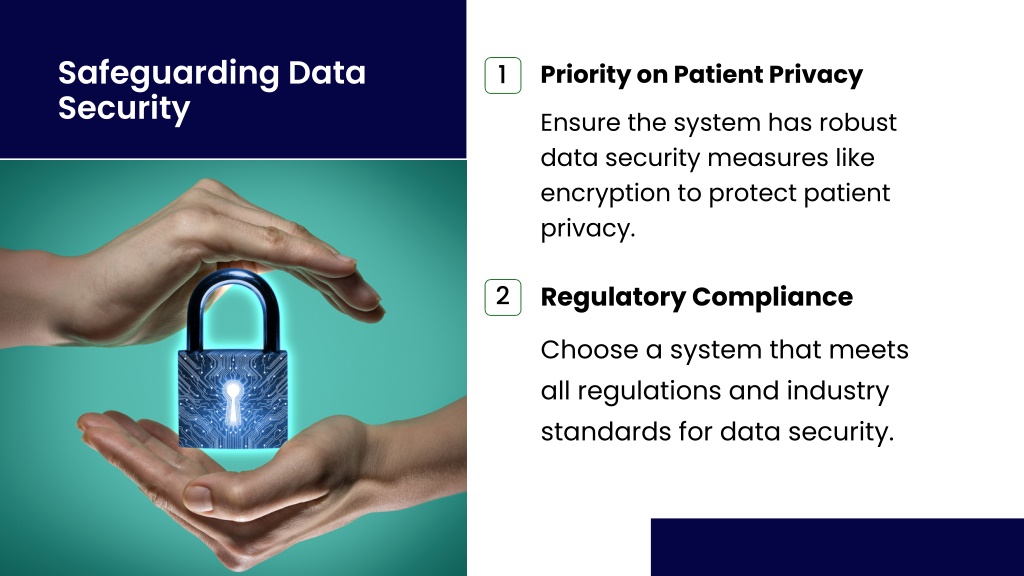 Safeguarding Data Security

1

Priority on Patient Privacy

Ensure the system has robust data security measures like encryption to protect patient privacy.

2

Regulatory Compliance

Choose a system that meets all regulations and industry standards for data security.